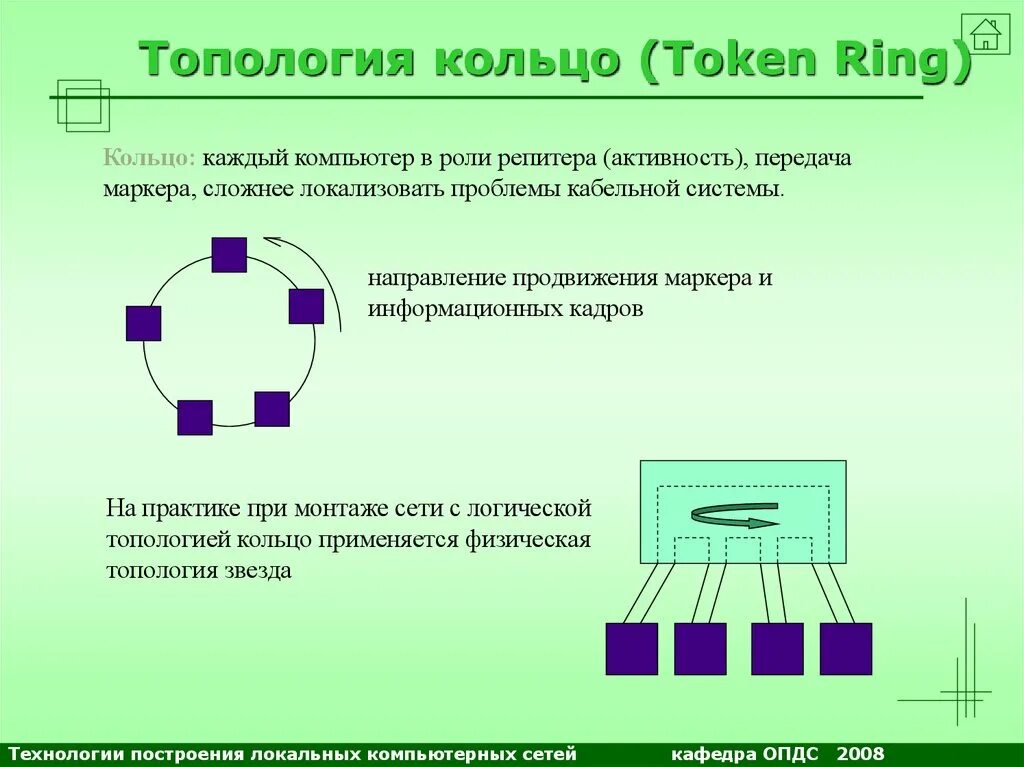 Топология кольцо (Token Ring)

Кольцо: каждый компьютер в роли репитера (активность), передача маркера, сложнее локализовать проблемы кабельной системы.

направление продвижения маркера и информационных кадров

На практике при монтаже сети с логической топологией кольцо применяется физическая топология звезда

Технологии построения локальных компьютерных сетей кафедра ОПДС 2008